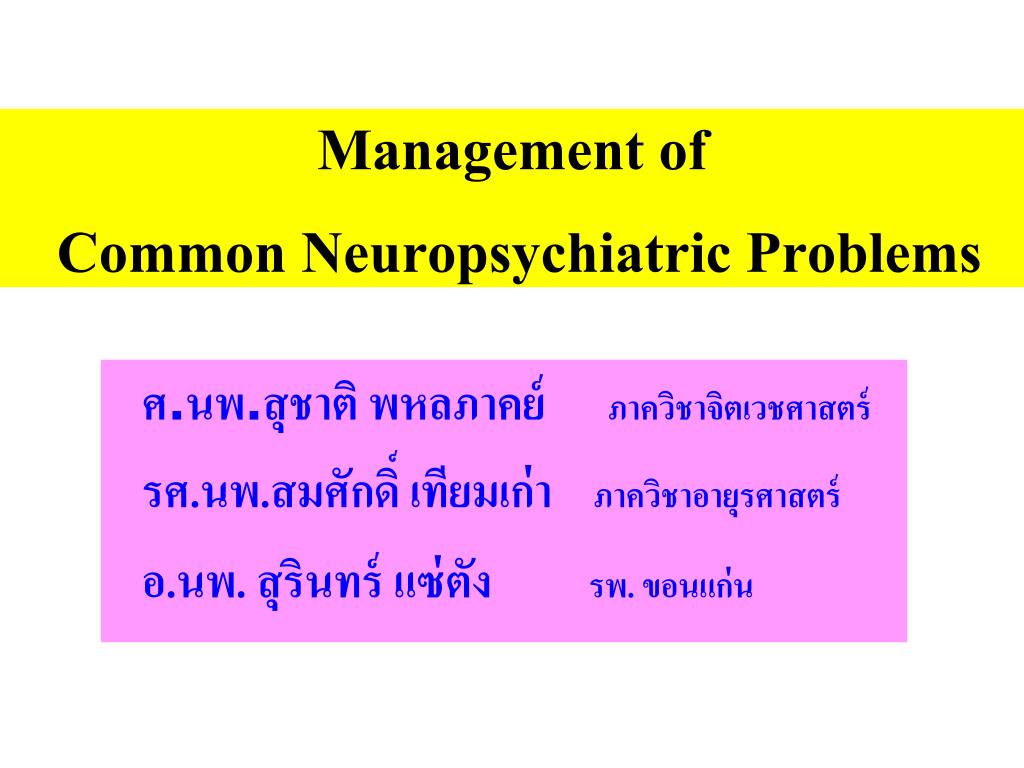 Management of
Common Neuropsychiatric Problems

ศ.นพ.สุชาติ พหลภาคย์ ภาควิชาจิตเวชศาสตร์
รศ.นพ.สมศักดิ์ เทียมเก่า ภาควิชาอายุรศาสตร์
อ.นพ. สุรินทร์ แซ่ตัง รพ. ขอนแก่น